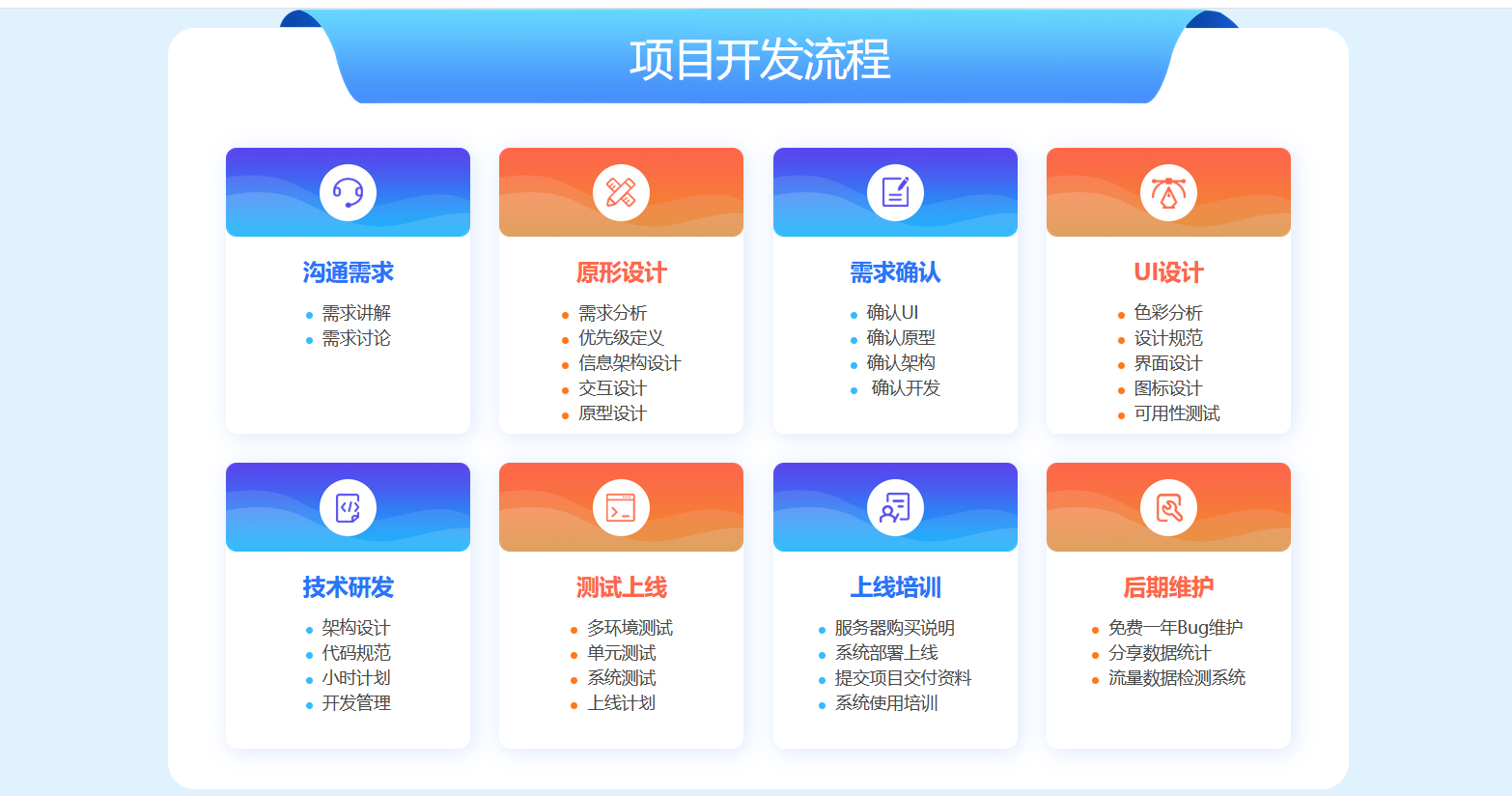 项目开发流程

沟通需求
- 需求讲解
- 需求讨论

原形设计
- 需求分析
- 优先级定义
- 信息架构设计
- 交互设计
- 原型设计

需求确认
- 确认UI
- 确认原型
- 确认架构
- 确认开发

UI设计
- 色彩分析
- 设计规范
- 界面设计
- 图标设计
- 可用性测试

技术研发
- 架构设计
- 代码规范
- 小时计划
- 开发管理

测试上线
- 多环境测试
- 单元测试
- 系统测试
- 上线计划

上线培训
- 服务器购买说明
- 系统部署上线
- 提交项目交付资料
- 系统使用培训

后期维护
- 免费一年Bug维护
- 分享数据统计
- 流量数据检测系统